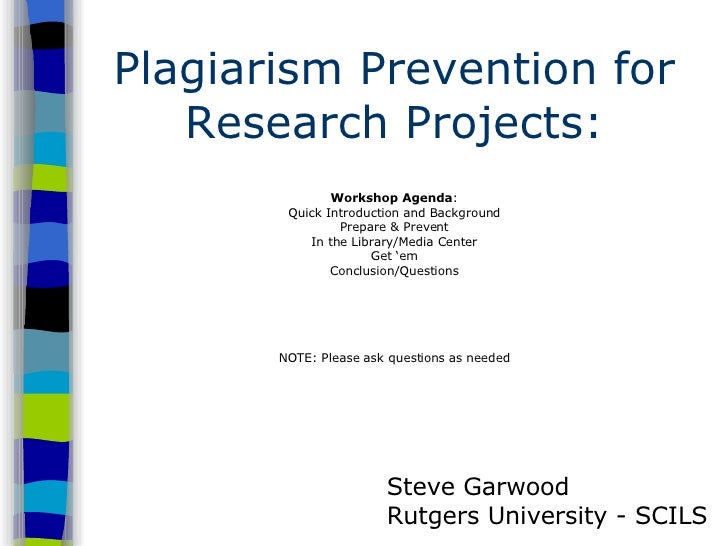 Plagiarism Prevention for Research Projects:

Workshop Agenda:
Quick Introduction and Background
Prepare & Prevent
In the Library/Media Center
Get ‘em
Conclusion/Questions

NOTE: Please ask questions as needed

Steve Garwood
Rutgers University - SCILS